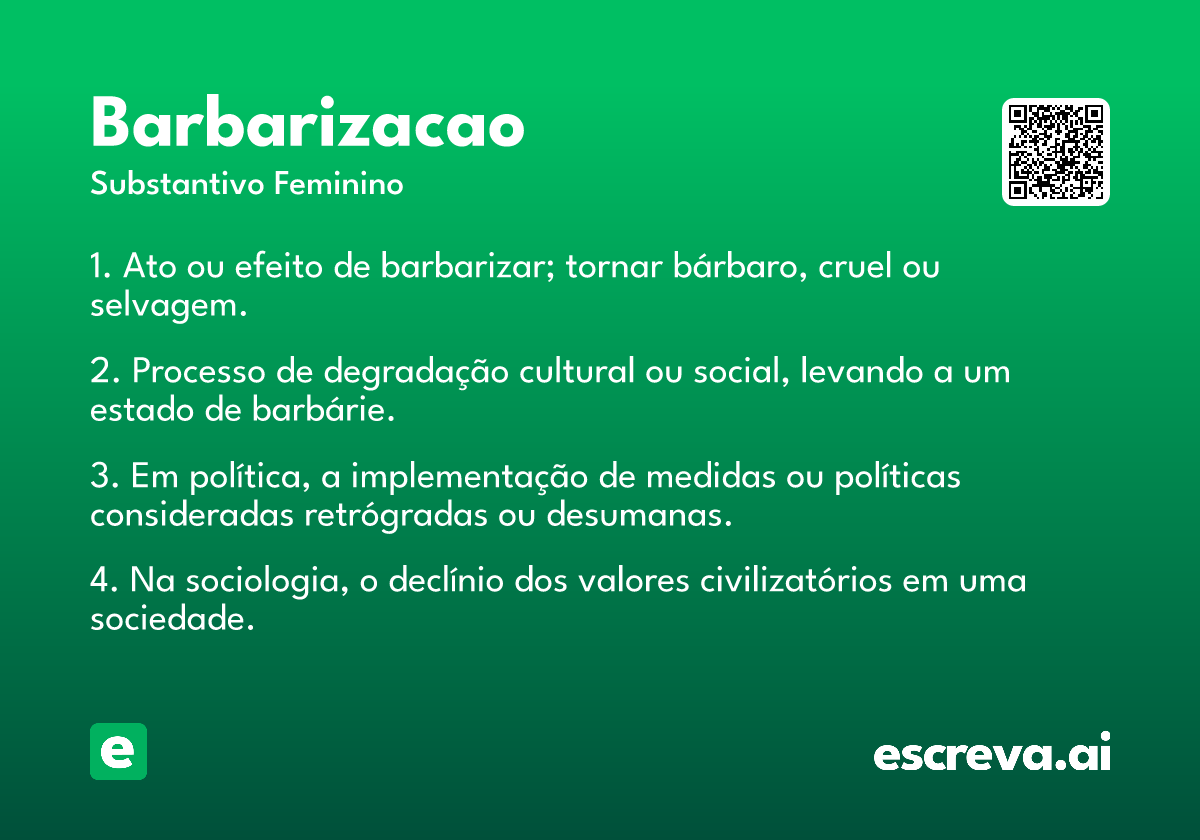 Barbarizacao
Substantivo Feminino

1. Ato ou efeito de barbarizar; tornar bárbaro, cruel ou selvagem.

2. Processo de degradação cultural ou social, levando a um estado de barbárie.

3. Em política, a implementação de medidas ou políticas consideradas retrógradas ou desumanas.

4. Na sociologia, o declínio dos valores civilizatórios em uma sociedade.

e

escreva.ai